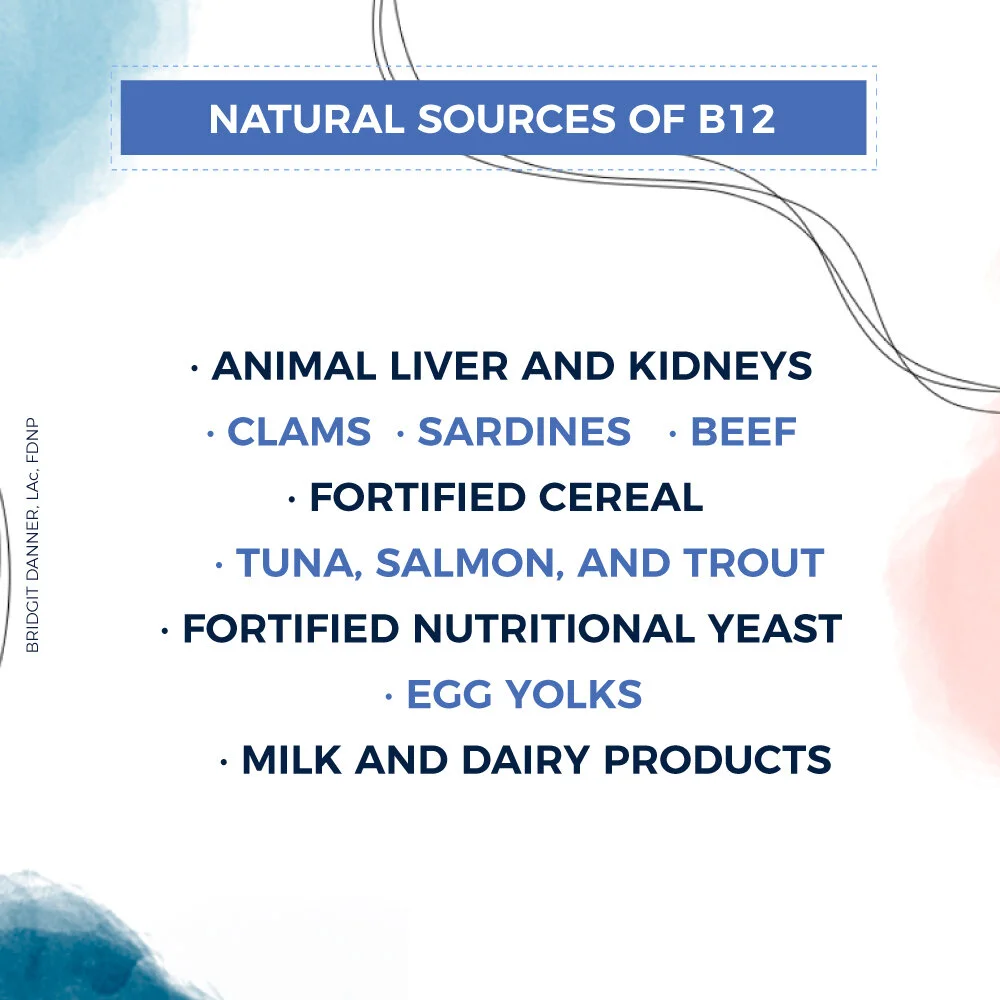 NATURAL SOURCES OF B12

· ANIMAL LIVER AND KIDNEYS
· CLAMS · SARDINES · BEEF
· FORTIFIED CEREAL
· TUNA, SALMON, AND TROUT
· FORTIFIED NUTRITIONAL YEAST
· EGG YOLKS
· MILK AND DAIRY PRODUCTS

BRIDGIT DANNER, LAc, FDNP